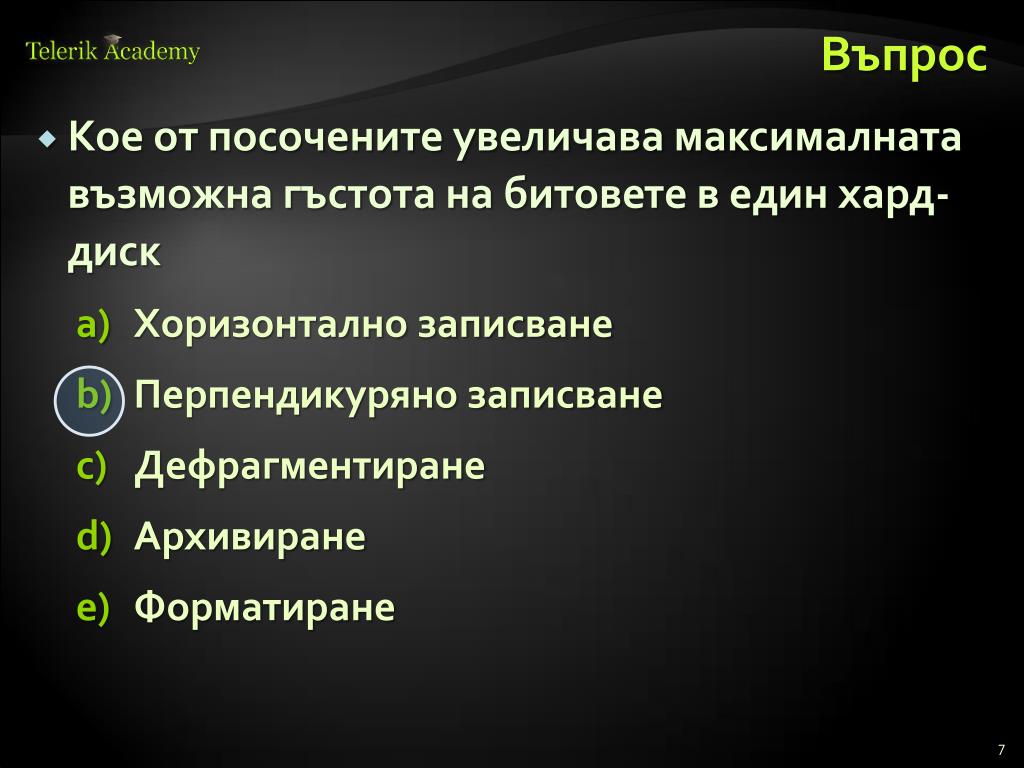 Telerik Academy

Въпрос

Кое от посочените увеличава максималната възможна гъстота на битовете в един хард-диск

a) Хоризонтално записване
b) Перпендикуряно записване
c) Дефрагментиране
d) Архивиране
e) Форматиране

7